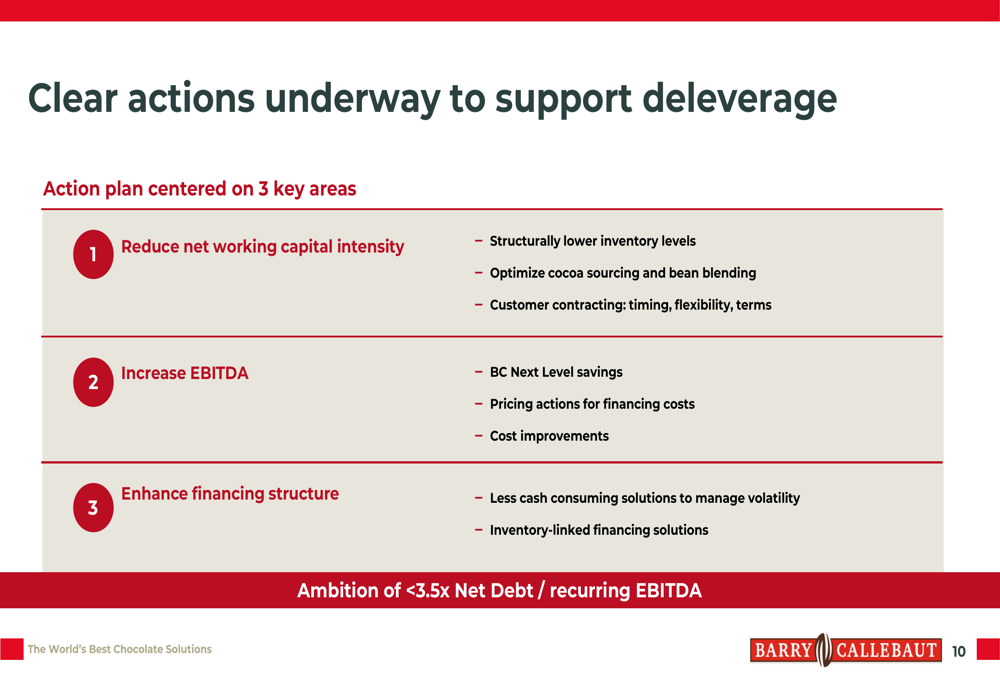 Clear actions underway to support deleverage

Action plan centered on 3 key areas

1 Reduce net working capital intensity

– Structurally lower inventory levels
– Optimize cocoa sourcing and bean blending
– Customer contracting: timing, flexibility, terms

2 Increase EBITDA

– BC Next Level savings
– Pricing actions for financing costs
– Cost improvements

3 Enhance financing structure

– Less cash consuming solutions to manage volatility
– Inventory-linked financing solutions

Ambition of <3.5x Net Debt / recurring EBITDA

The World's Best Chocolate Solutions

BARRY CALLEBAUT 10